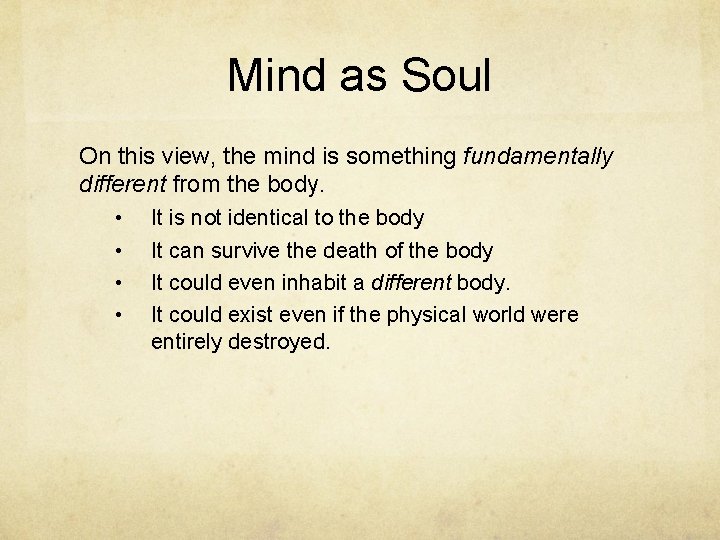 Mind as Soul

On this view, the mind is something fundamentally different from the body.

• It is not identical to the body
• It can survive the death of the body
• It could even inhabit a different body.
• It could exist even if the physical world were entirely destroyed.